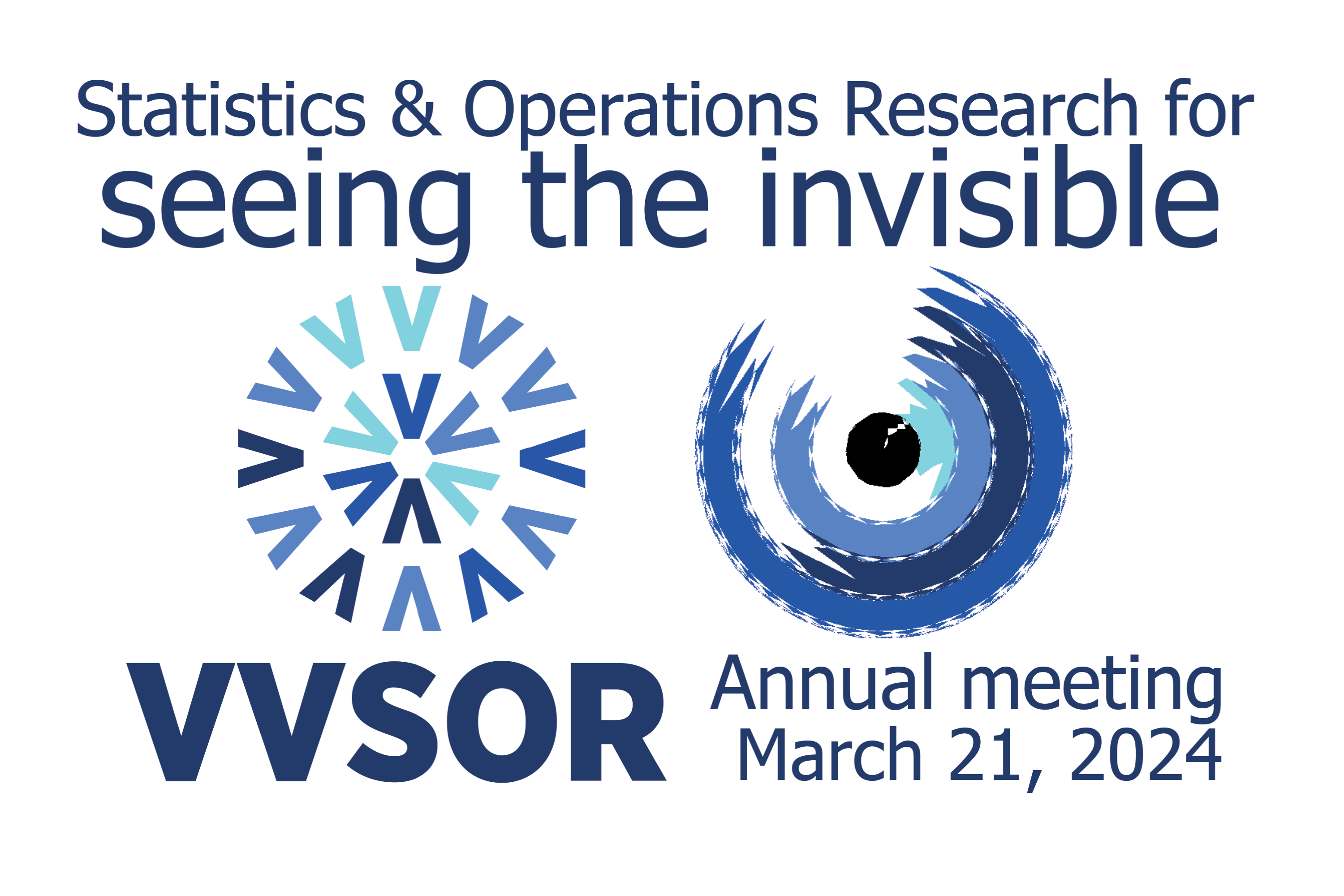 Statistics & Operations Research for
seeing the invisible

VVSOR

Annual meeting
March 21, 2024